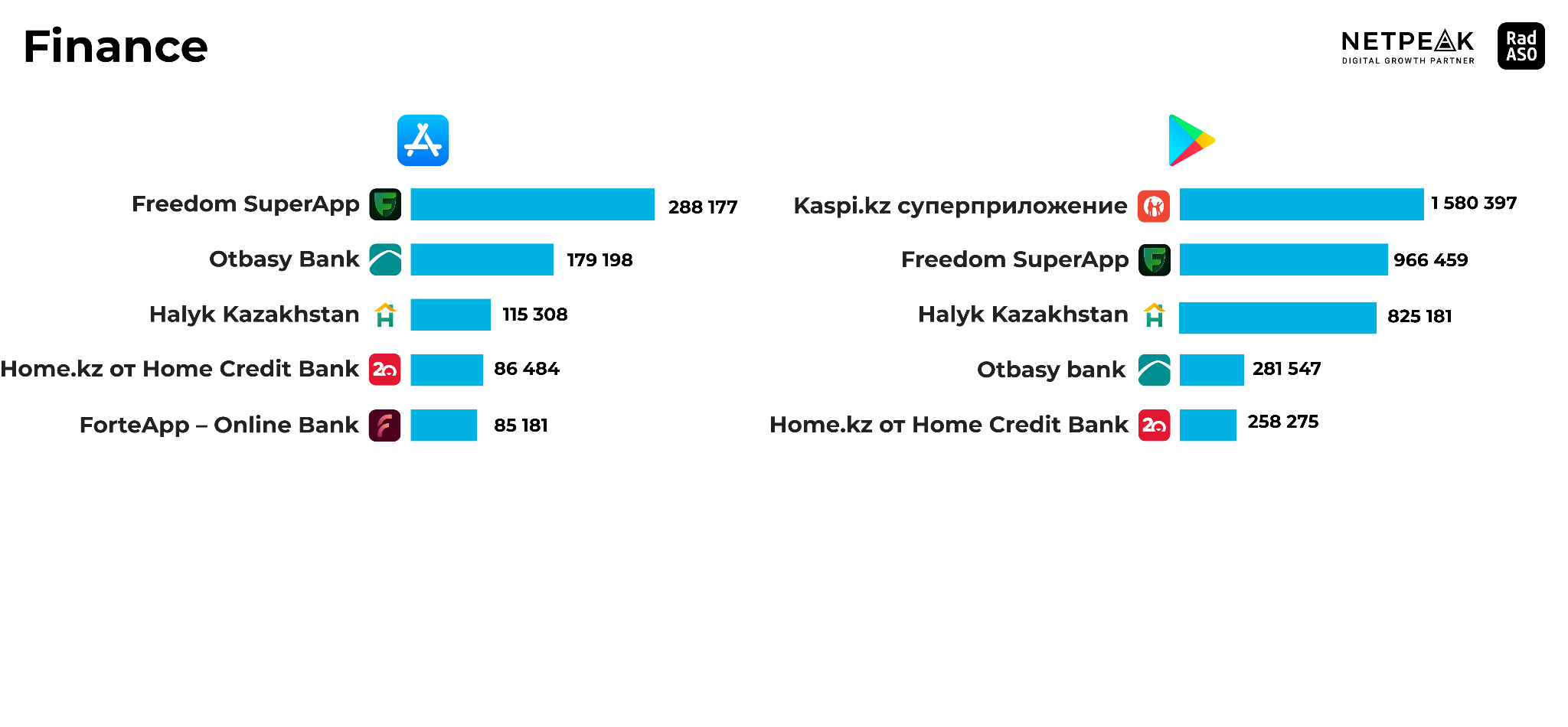 Finance

NETPEAK
DIGITAL GROWTH PARTNER

Rad ASO

Freedom SuperApp 288 177
Otbasy Bank 179 198
Halyk Kazakhstan 115 308
Home.kz от Home Credit Bank 86 484
ForteApp – Online Bank 85 181

Kaspi.kz суперприложение 1 580 397
Freedom SuperApp 966 459
Halyk Kazakhstan 825 181
Otbasy bank 281 547
Home.kz от Home Credit Bank 258 275